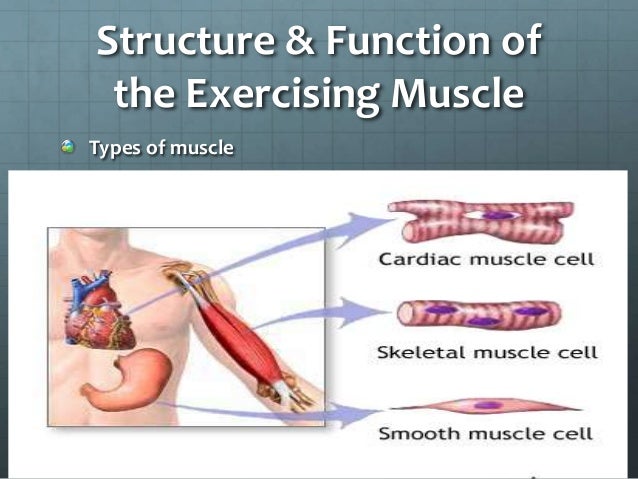 Structure & Function of the Exercising Muscle

Types of muscle

Cardiac muscle cell

Skeletal muscle cell

Smooth muscle cell